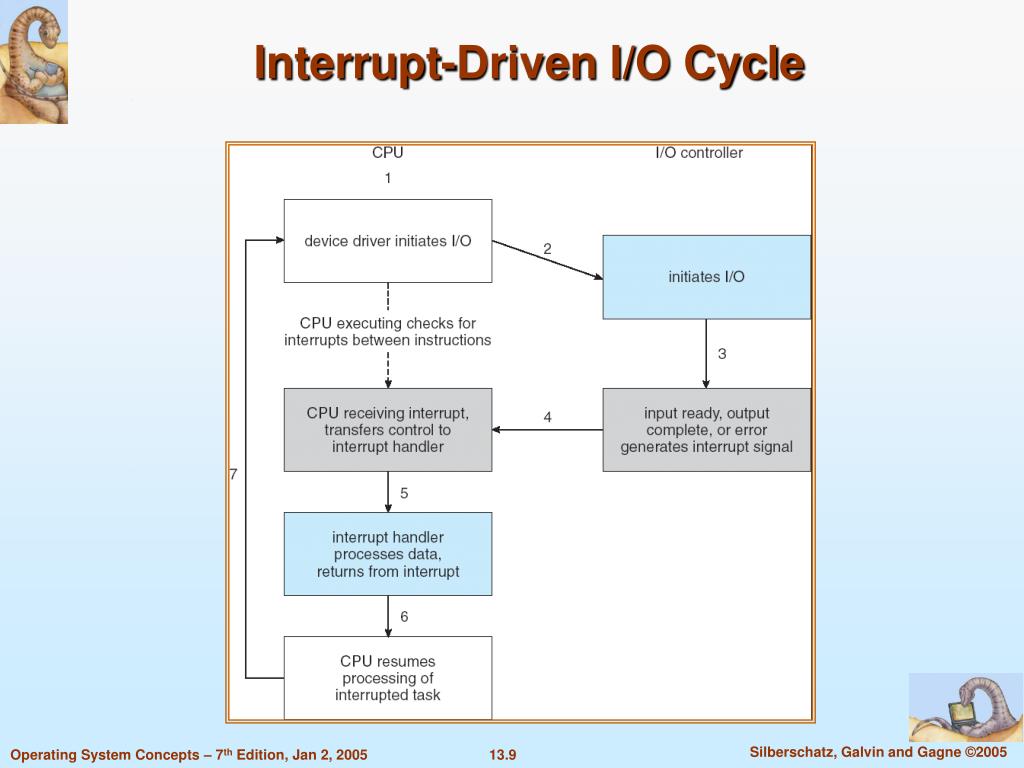 Interrupt-Driven I/O Cycle

CPU

I/O controller

1

device driver initiates I/O

2

initiates I/O

CPU executing checks for interrupts between instructions

3

CPU receiving interrupt, transfers control to interrupt handler

4

input ready, output complete, or error generates interrupt signal

7

5

interrupt handler processes data, returns from interrupt

6

CPU resumes processing of interrupted task

Operating System Concepts – 7$^{th}$ Edition, Jan 2, 2005

13.9

Silberschatz, Galvin and Gagne ©2005